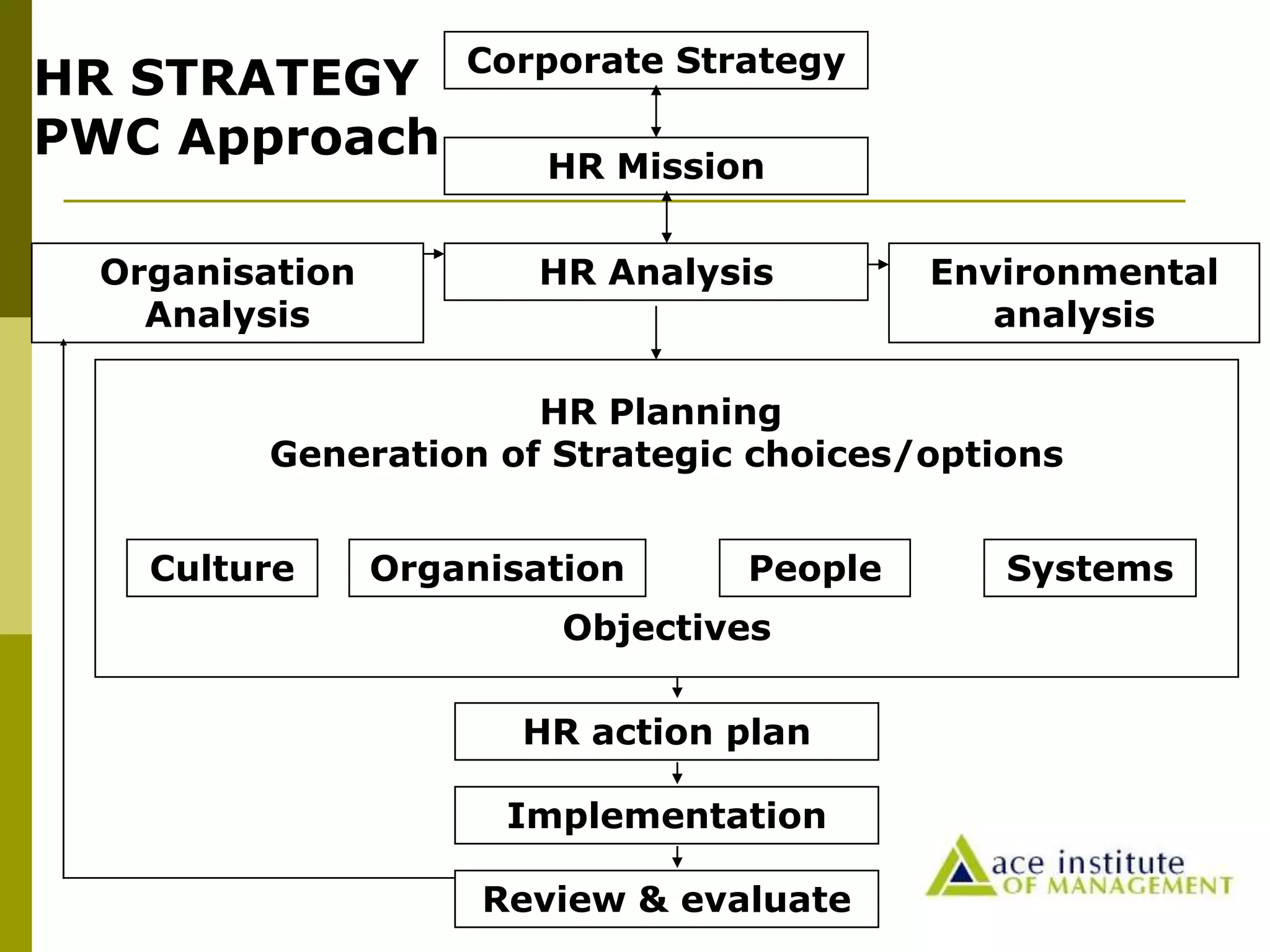 HR STRATEGY
PWC Approach

Corporate Strategy

HR Mission

Organisation Analysis

HR Analysis

Environmental analysis

HR Planning
Generation of Strategic choices/options

Culture

Organisation

People

Systems

Objectives

HR action plan

Implementation

Review & evaluate

ace institute
OF MANAGEMENT